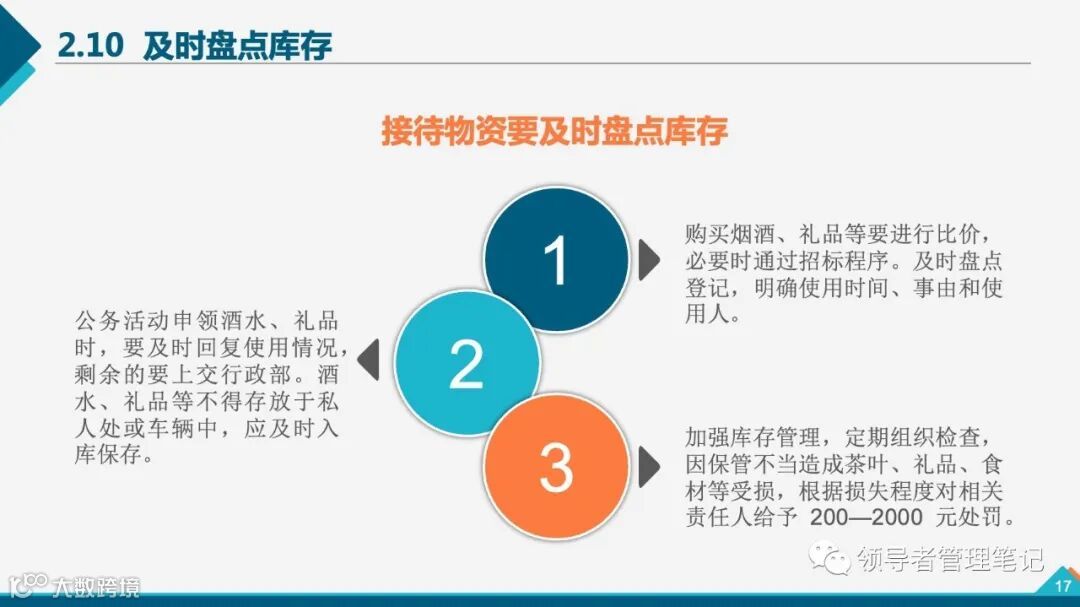 2.10 及时盘点库存

接待物资要及时盘点库存

1

购买烟酒、礼品等要进行比价，必要时通过招标程序。及时盘点登记，明确使用时间、事由和使用人。

2

公务活动申领酒水、礼品时，要及时回复使用情况，剩余的要上交行政部。酒水、礼品等不得存放于私人处或车辆中，应及时入库保存。

3

加强库存管理，定期组织检查，因保管不当造成茶叶、礼品、食材等受损，根据损失程度对相关责任人给予 200—2000 元处罚。

领导者管理笔记

大数跨境

17